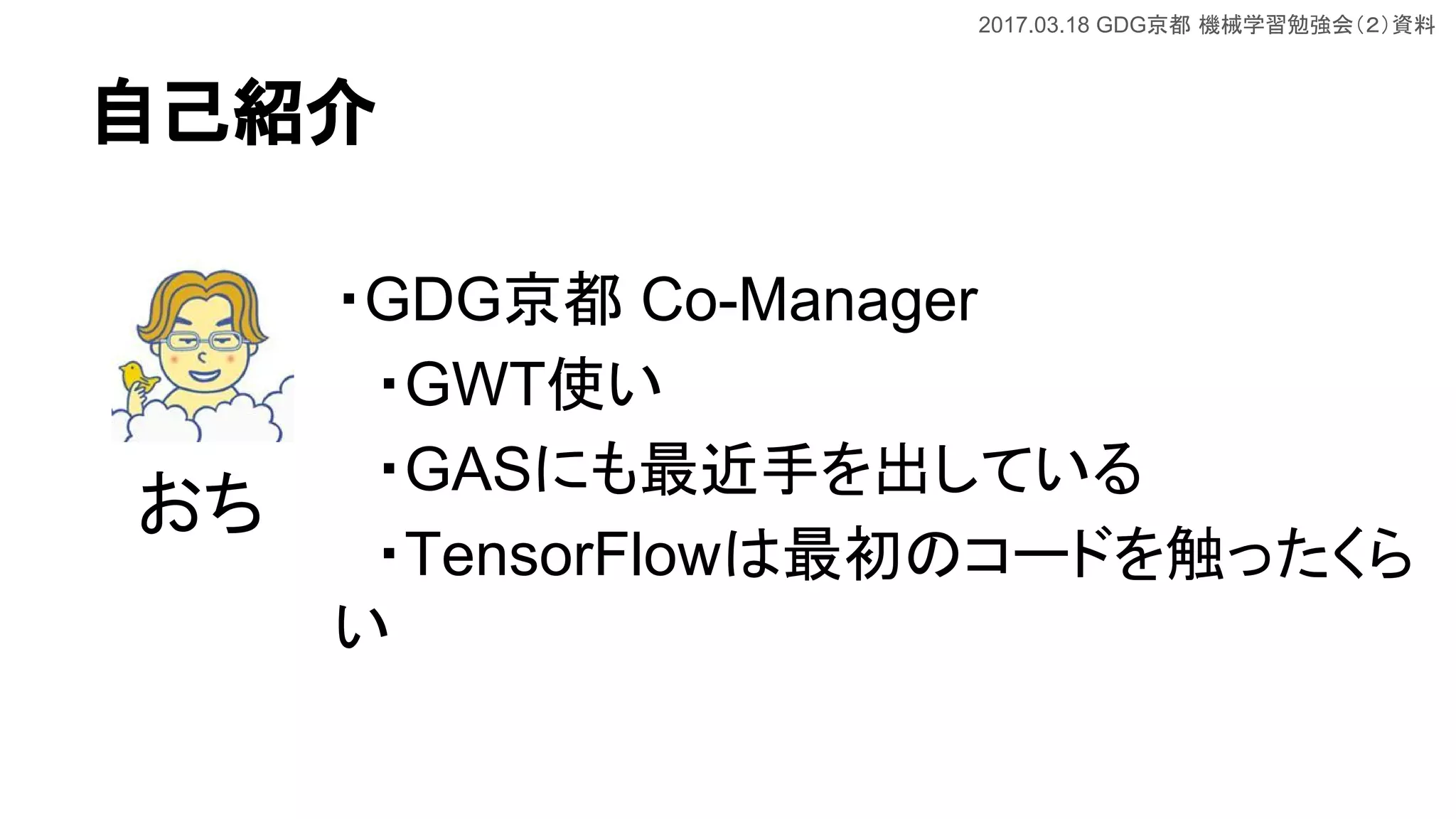 2017.03.18 GDG京都 機械学習勉強会(2)資料

自己紹介

おち

・GDG京都 Co-Manager
・GWT使い
・GASにも最近手を出している
・TensorFlowは最初のコードを触ったくらい